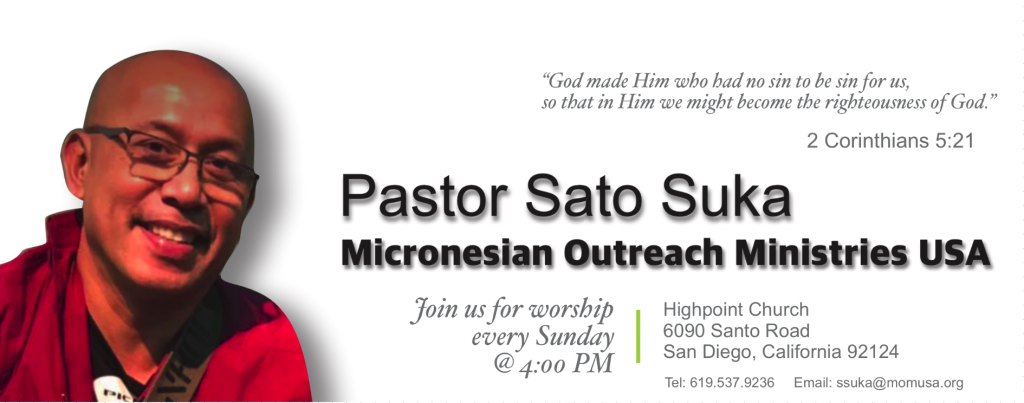 “God made Him who had no sin to be sin for us, so that in Him we might become the righteousness of God.”

2 Corinthians 5:21

Pastor Sato Suka

Micronesian Outreach Ministries USA

Join us for worship every Sunday @ 4:00 PM

Highpoint Church
6090 Santo Road
San Diego, California 92124

Tel: 619.537.9236 Email: ssuka@momusa.org